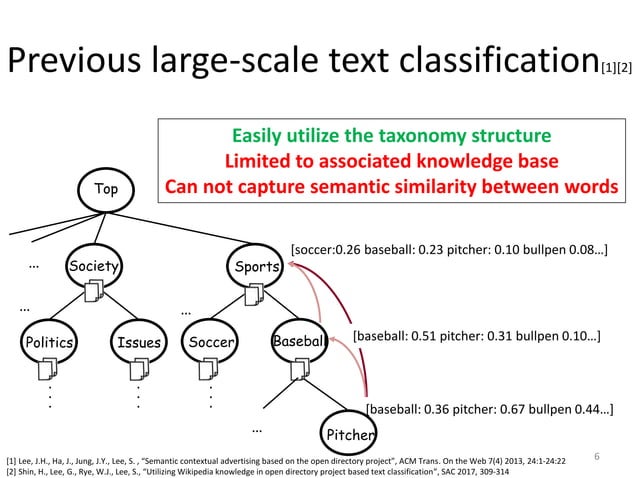 Previous large-scale text classification[1][2]

Easily utilize the taxonomy structure
Limited to associated knowledge base
Can not capture semantic similarity between words

Top

...

Society

Sports

[soccer:0.26 baseball: 0.23 pitcher: 0.10 bullpen 0.08...]

...

...

Politics

Issues

Soccer

Baseball

[baseball: 0.51 pitcher: 0.31 bullpen 0.10...]

[baseball: 0.36 pitcher: 0.67 bullpen 0.44...]

...

Pitcher

[1] Lee, J.H., Ha, J., Jung, J.Y., Lee, S. , "Semantic contextual advertising based on the open directory project", ACM Trans. On the Web 7(4) 2013, 24:1-24:22
[2] Shin, H., Lee, G., Rye, W.J., Lee, S., "Utilizing Wikipedia knowledge in open directory project based text classification", SAC 2017, 309-314

6